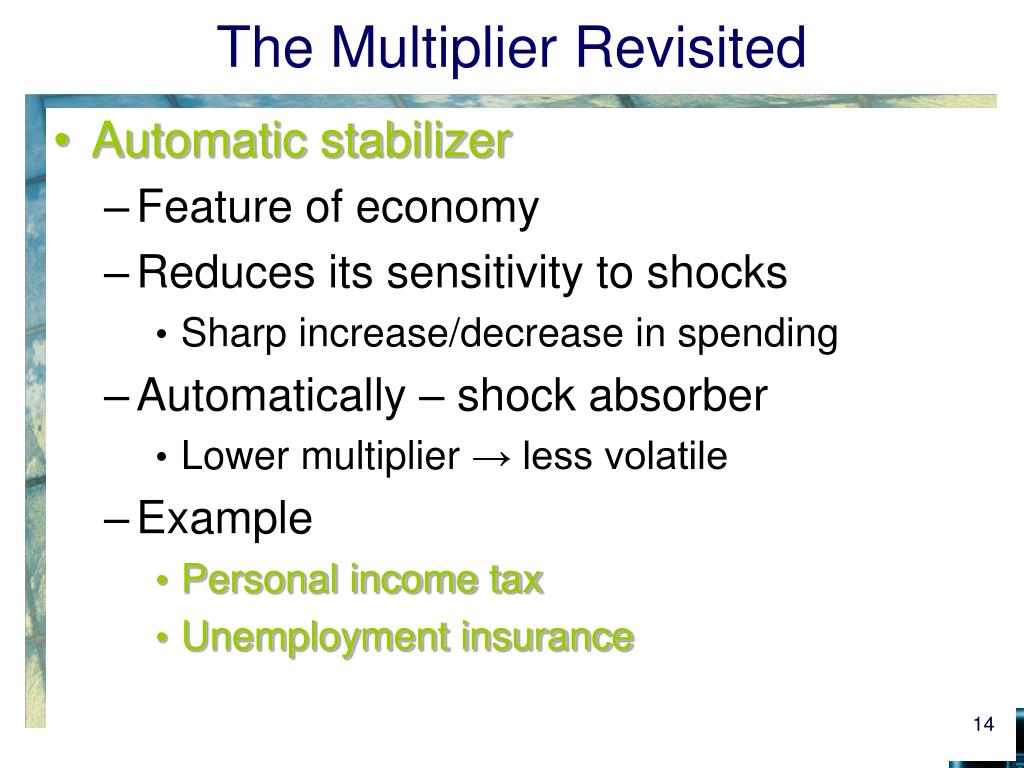 The Multiplier Revisited

• Automatic stabilizer
– Feature of economy
– Reduces its sensitivity to shocks
• Sharp increase/decrease in spending
– Automatically – shock absorber
• Lower multiplier → less volatile
– Example
• Personal income tax
• Unemployment insurance

14